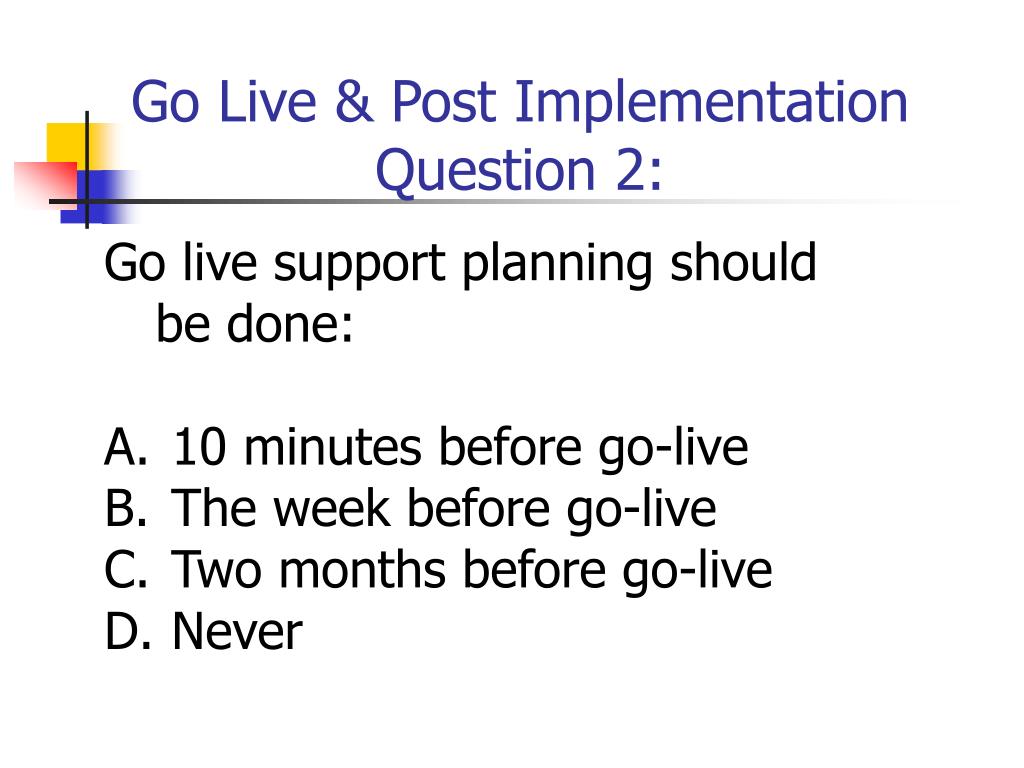 Go Live & Post Implementation Question 2:

Go live support planning should be done:

A. 10 minutes before go-live
B. The week before go-live
C. Two months before go-live
D. Never